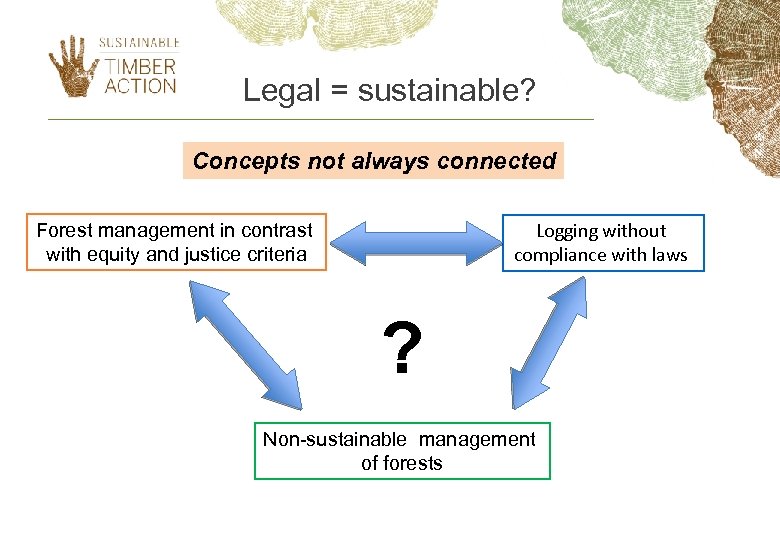 SUSTAINABLE
TIMBER
ACTION

Legal = sustainable?

Concepts not always connected

Forest management in contrast with equity and justice criteria

Logging without compliance with laws

?

Non-sustainable management of forests